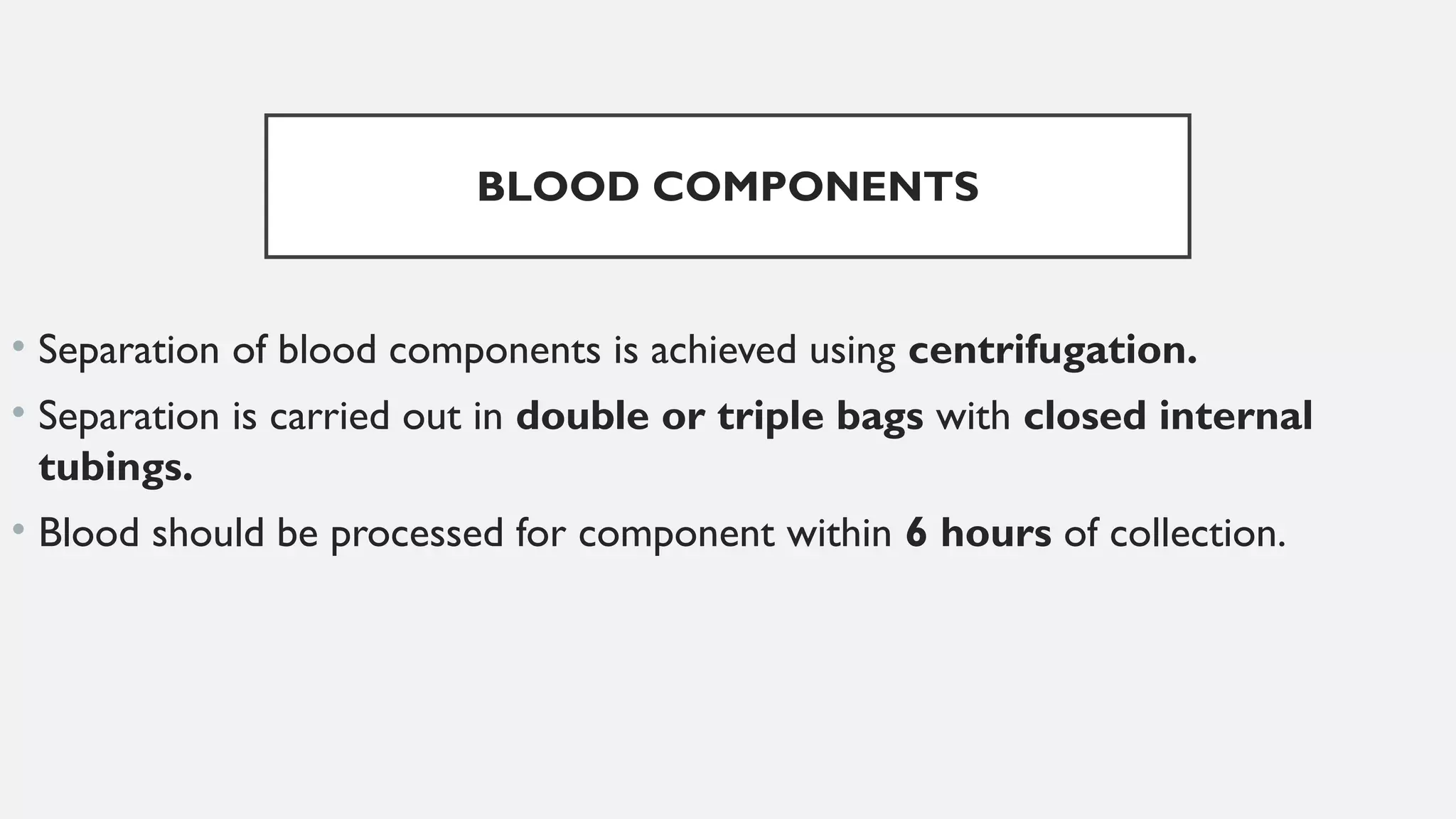 BLOOD COMPONENTS

• Separation of blood components is achieved using centrifugation.
• Separation is carried out in double or triple bags with closed internal tubings.
• Blood should be processed for component within 6 hours of collection.